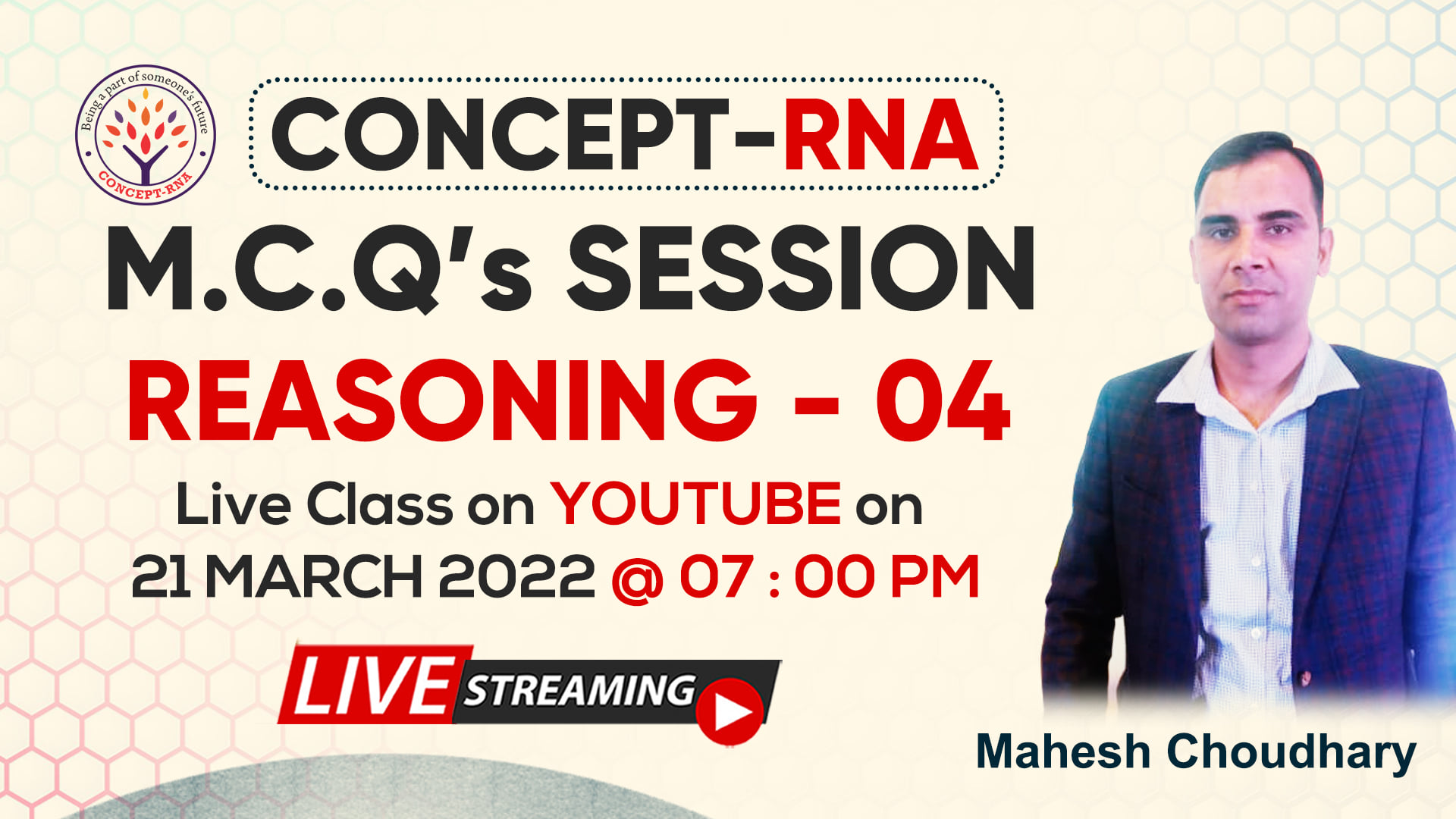 Being a part of someone's future
CONCEPT-RNA

CONCEPT-RNA

M.C.Q's SESSION

REASONING - 04

Live Class on YOUTUBE on
21 MARCH 2022 @ 07 : 00 PM

LIVE STREAMING

Mahesh Choudhary